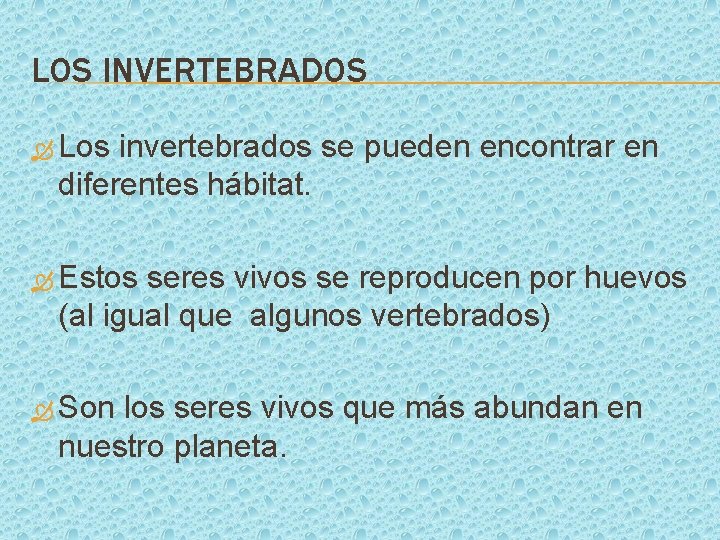 LOS INVERTEBRADOS

Los invertebrados se pueden encontrar en diferentes hábitat.

Estos seres vivos se reproducen por huevos (al igual que  algunos vertebrados)

Son los seres vivos que más abundan en nuestro planeta.